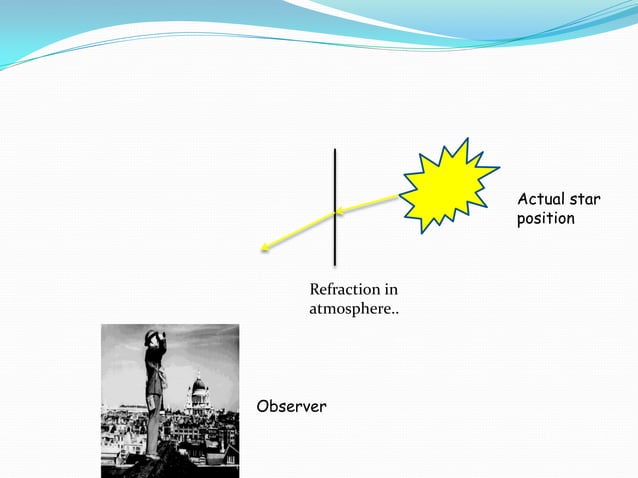 Actual star position

Refraction in atmosphere..

Observer